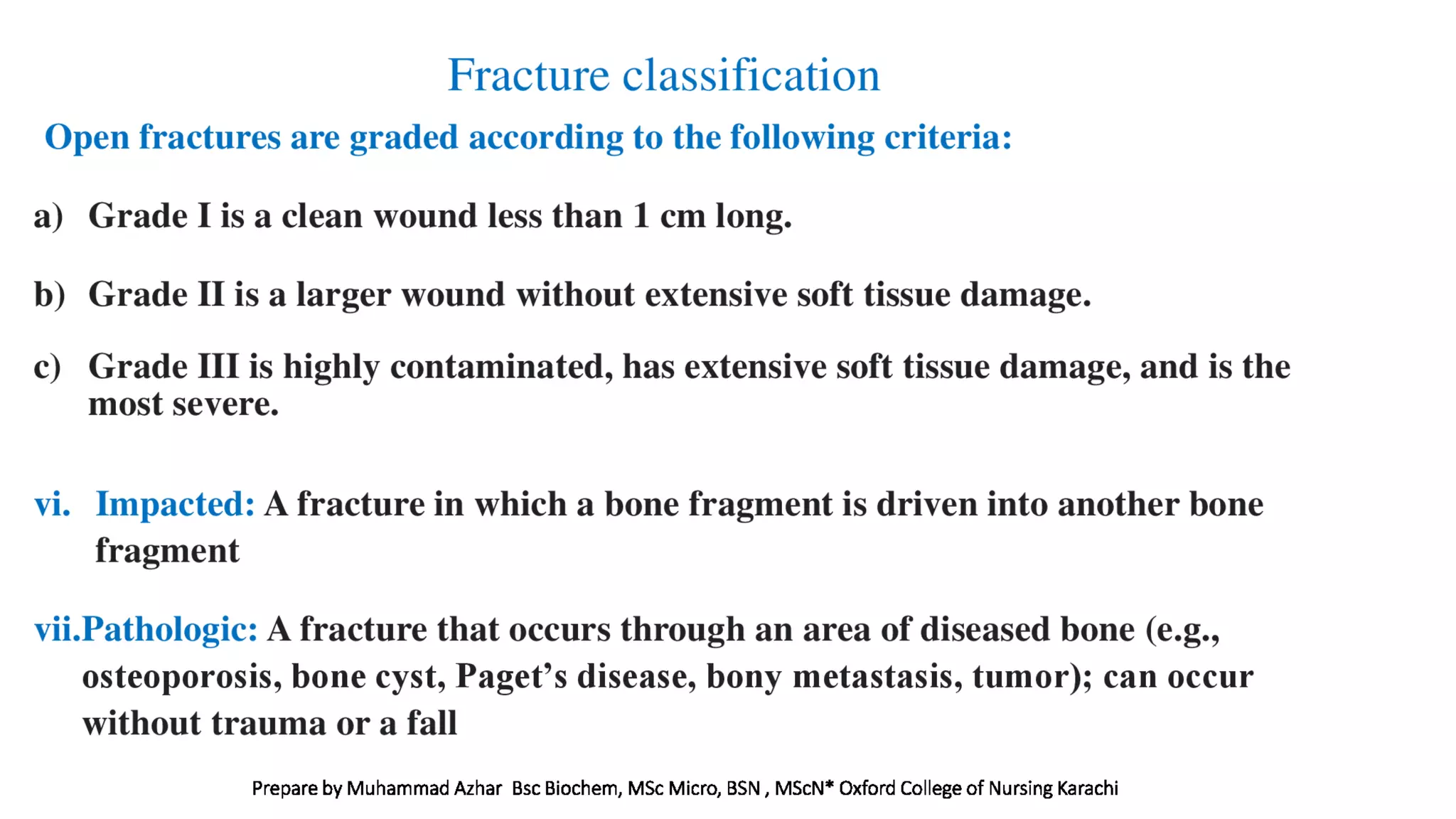 Fracture classification

Open fractures are graded according to the following criteria:

a) Grade I is a clean wound less than 1 cm long.

b) Grade II is a larger wound without extensive soft tissue damage.

c) Grade III is highly contaminated, has extensive soft tissue damage, and is the most severe.

vi. Impacted: A fracture in which a bone fragment is driven into another bone fragment

vii.Pathologic: A fracture that occurs through an area of diseased bone (e.g., osteoporosis, bone cyst, Paget's disease, bony metastasis, tumor); can occur without trauma or a fall

Prepare by Muhammad Azhar Bsc Biochem, MSc Micro, BSN , MScN* Oxford College of Nursing Karachi